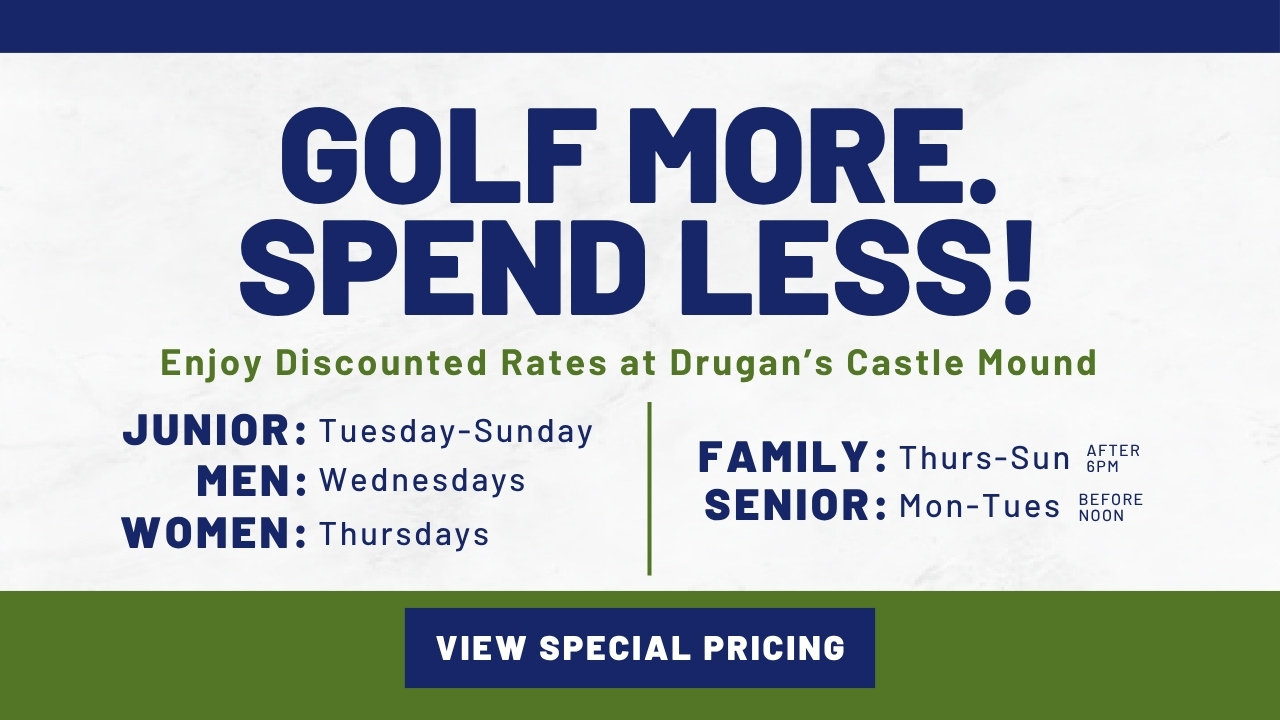 GOLF MORE.
SPEND LESS!

Enjoy Discounted Rates at Drugan's Castle Mound

JUNIOR: Tuesday-Sunday
MEN: Wednesdays
WOMEN: Thursdays

FAMILY: Thurs-Sun AFTER 6PM
SENIOR: Mon-Tues BEFORE NOON

VIEW SPECIAL PRICING